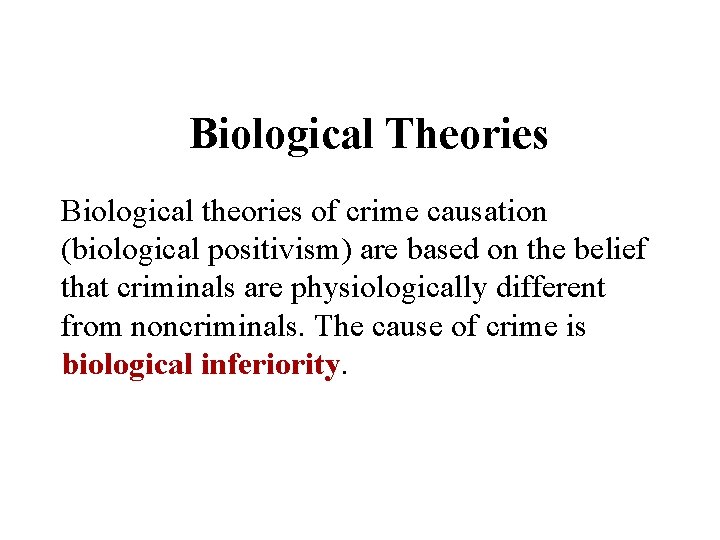 Biological Theories

Biological theories of crime causation (biological positivism) are based on the belief that criminals are physiologically different from noncriminals. The cause of crime is biological inferiority.